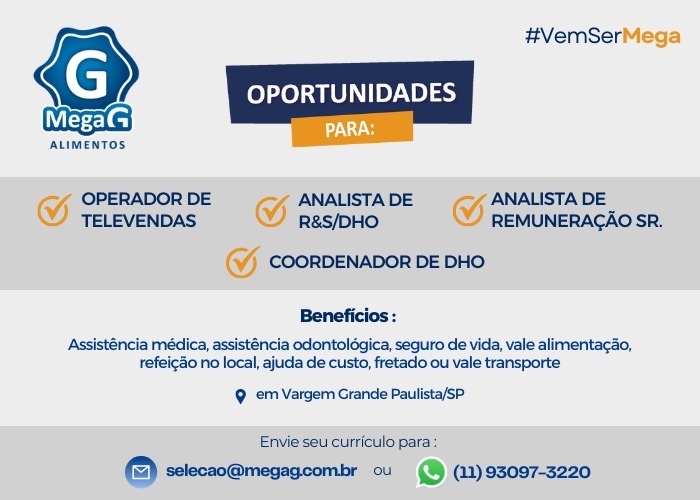 G
MegaG
ALIMENTOS

#VemSerMega

OPORTUNIDADES
PARA:

OPERADOR DE TELEVENDAS

ANALISTA DE R&S/DHO

ANALISTA DE REMUNERAÇÃO SR.

COORDENADOR DE DHO

Benefícios :

Assistência médica, assistência odontológica, seguro de vida, vale alimentação, refeição no local, ajuda de custo, fretado ou vale transporte

em Vargem Grande Paulista/SP

Envie seu currículo para :

selecao@megag.com.br ou (11) 93097-3220